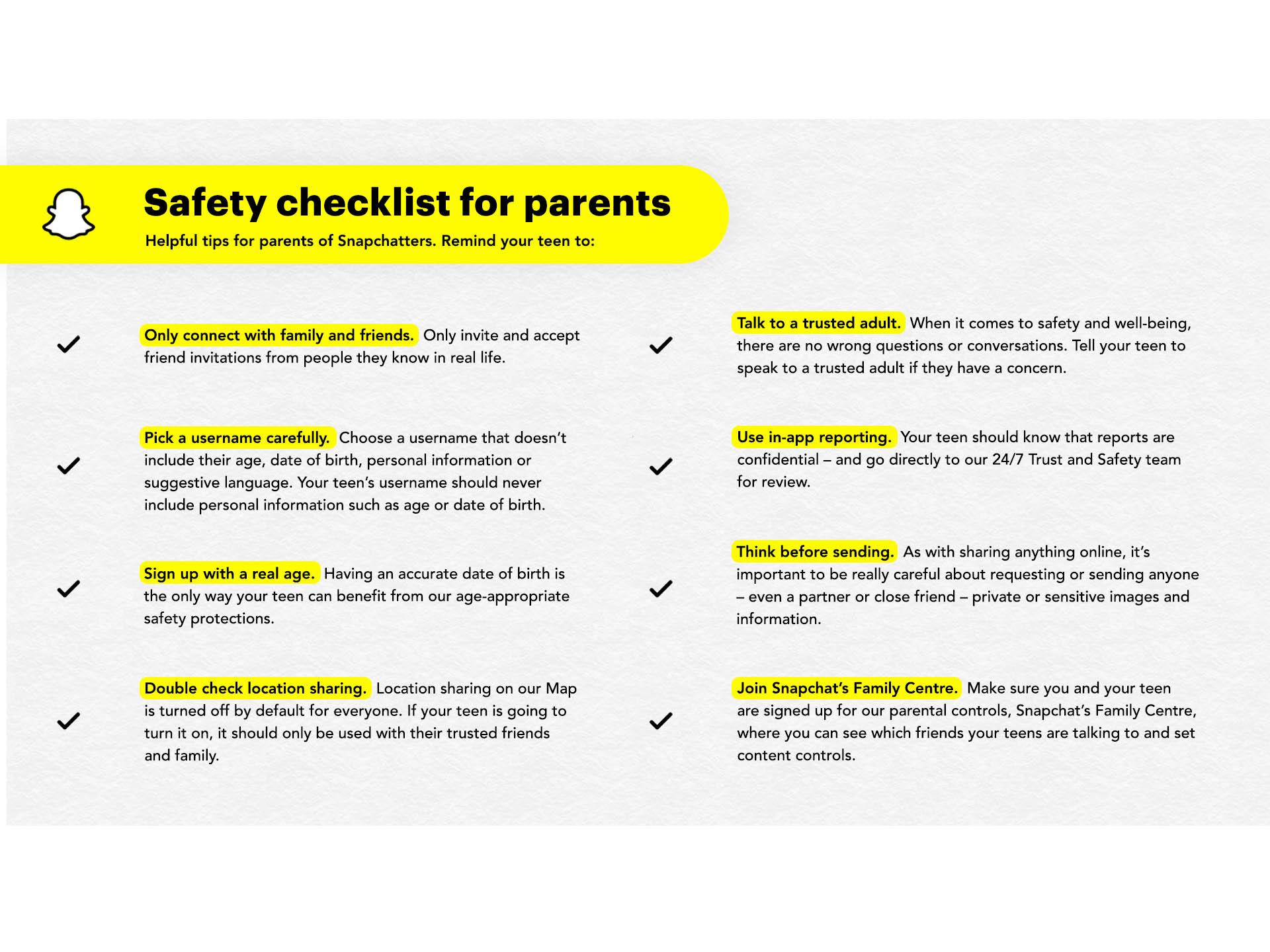 Safety checklist for parents

Helpful tips for parents of Snapchatters. Remind your teen to:

Only connect with family and friends. Only invite and accept friend invitations from people they know in real life.

Pick a username carefully. Choose a username that doesn't include their age, date of birth, personal information or suggestive language. Your teen's username should never include personal information such as age or date of birth.

Sign up with a real age. Having an accurate date of birth is the only way your teen can benefit from our age-appropriate safety protections.

Double check location sharing. Location sharing on our Map is turned off by default for everyone. If your teen is going to turn it on, it should only be used with their trusted friends and family.

Talk to a trusted adult. When it comes to safety and well-being, there are no wrong questions or conversations. Tell your teen to speak to a trusted adult if they have a concern.

Use in-app reporting. Your teen should know that reports are confidential – and go directly to our 24/7 Trust and Safety team for review.

Think before sending. As with sharing anything online, it's important to be really careful about requesting or sending anyone – even a partner or close friend – private or sensitive images and information.

Join Snapchat's Family Centre. Make sure you and your teen are signed up for our parental controls, Snapchat's Family Centre, where you can see which friends your teens are talking to and set content controls.